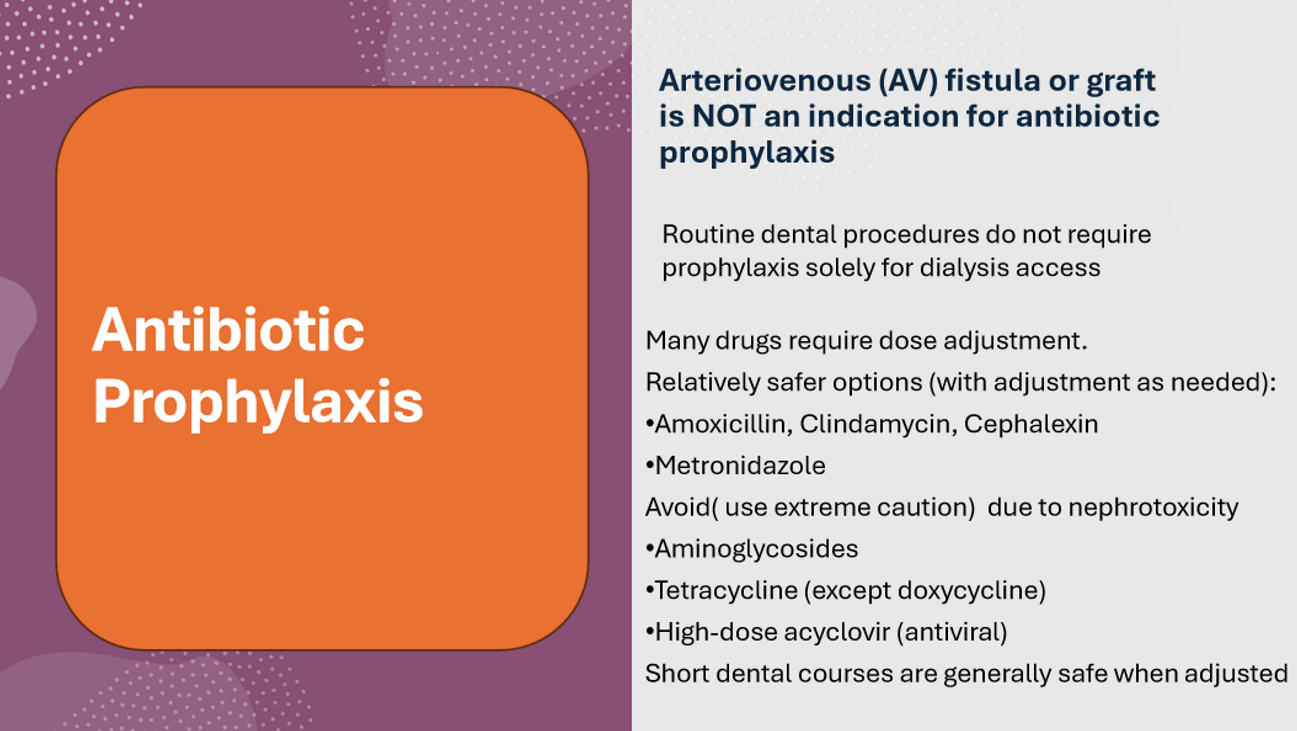 Antibiotic Prophylaxis

Arteriovenous (AV) fistula or graft is NOT an indication for antibiotic prophylaxis

Routine dental procedures do not require prophylaxis solely for dialysis access

Many drugs require dose adjustment.
Relatively safer options (with adjustment as needed):
•Amoxicillin, Clindamycin, Cephalexin
•Metronidazole
Avoid( use extreme caution)  due to nephrotoxicity
•Aminoglycosides
•Tetracycline (except doxycycline)
•High-dose acyclovir (antiviral)
Short dental courses are generally safe when adjusted